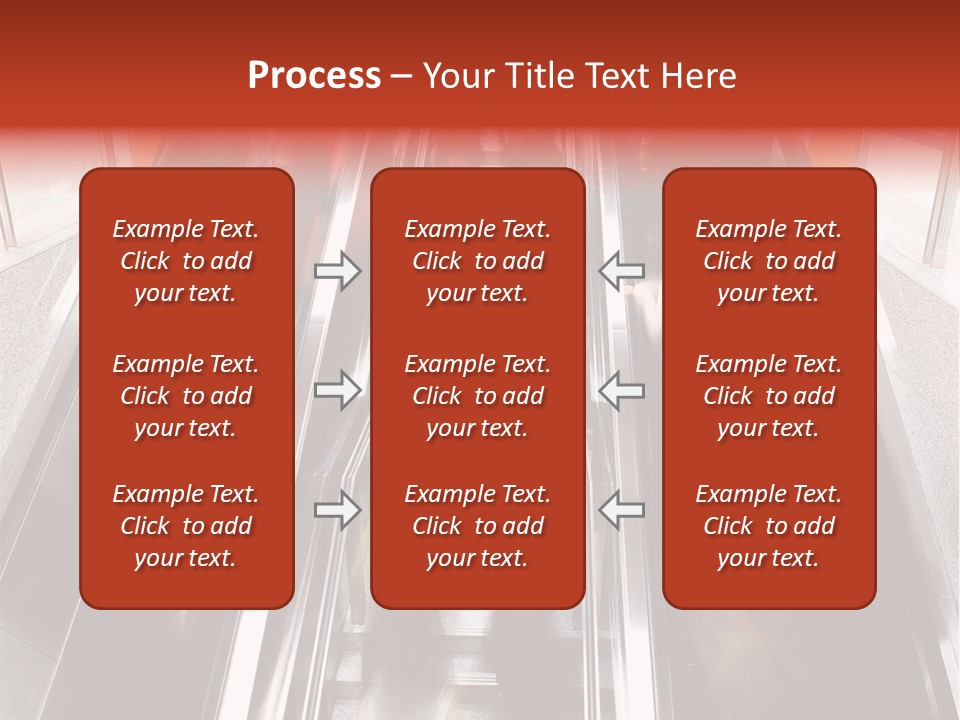 Process – Your Title Text Here

Example Text. Click to add your text.

Example Text. Click to add your text.

Example Text. Click to add your text.

Example Text. Click to add your text.

Example Text. Click to add your text.

Example Text. Click to add your text.

Example Text. Click to add your text.

Example Text. Click to add your text.

Example Text. Click to add your text.